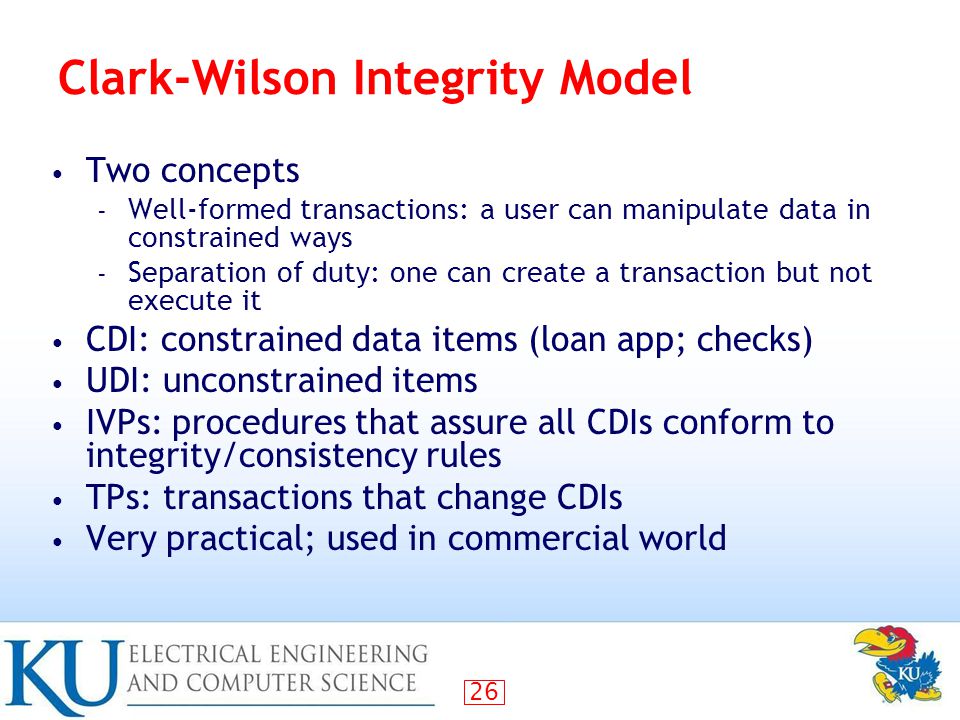 Clark-Wilson Integrity Model

• Two concepts
 - Well-formed transactions: a user can manipulate data in constrained ways
 - Separation of duty: one can create a transaction but not execute it
• CDI: constrained data items (loan app; checks)
• UDI: unconstrained items
• IVPs: procedures that assure all CDIs conform to integrity/consistency rules
• TPs: transactions that change CDIs
• Very practical; used in commercial world

KU ELECTRICAL ENGINEERING AND COMPUTER SCIENCE

26

KU